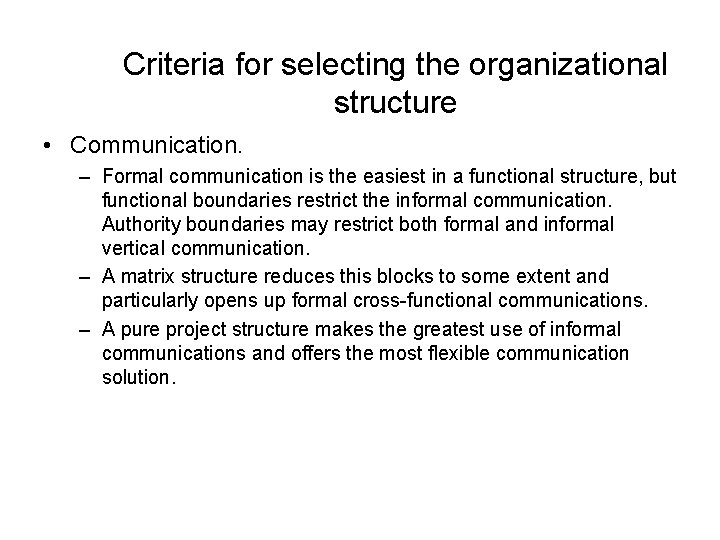 Criteria for selecting the organizational structure

• Communication.
  – Formal communication is the easiest in a functional structure, but functional boundaries restrict the informal communication. Authority boundaries may restrict both formal and informal vertical communication.
  – A matrix structure reduces this blocks to some extent and particularly opens up formal cross-functional communications.
  – A pure project structure makes the greatest use of informal communications and offers the most flexible communication solution.